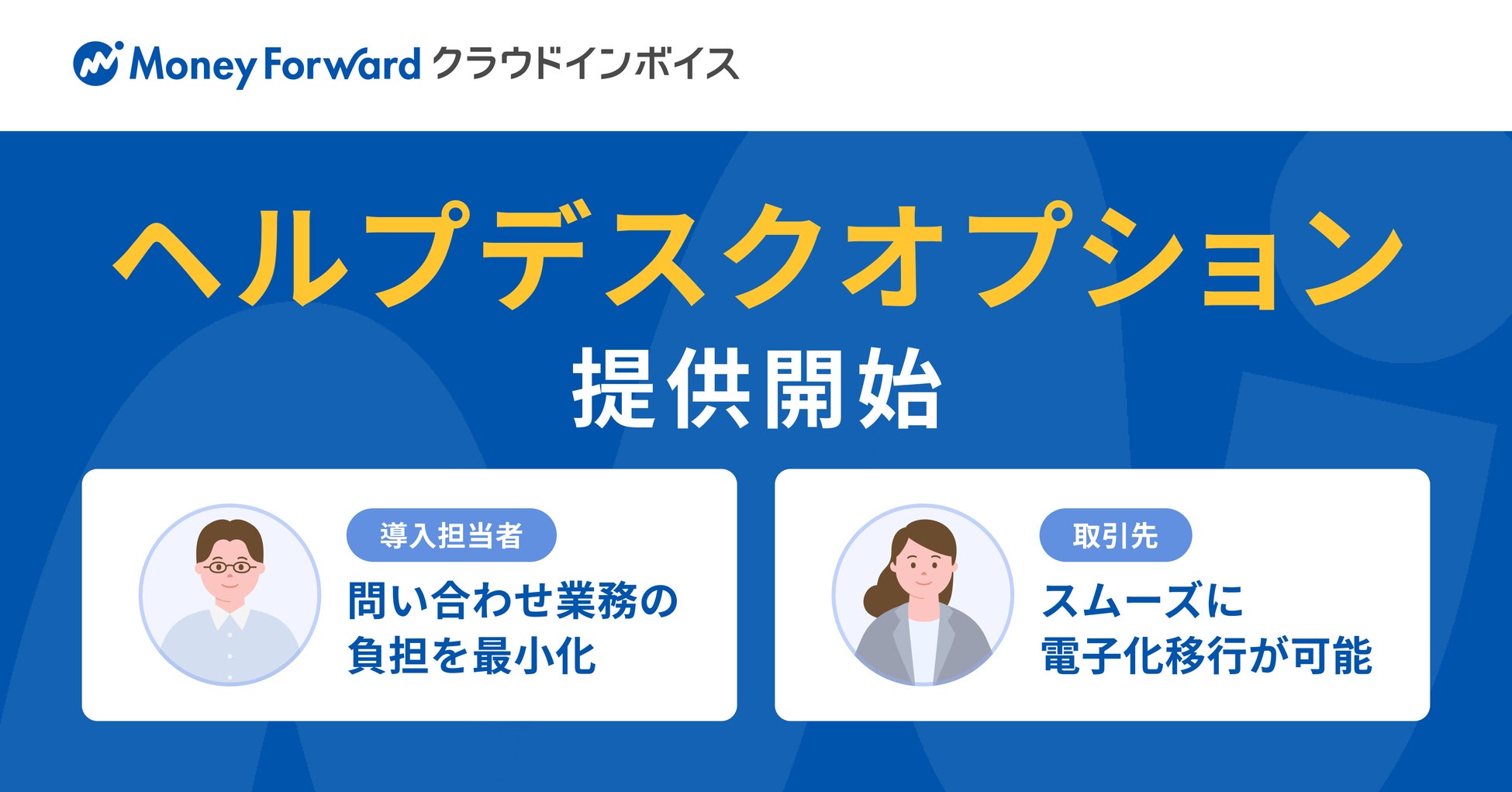 Money Forward クラウドインボイス

ヘルプデスクオプション

提供開始

導入担当者

問い合わせ業務の負担を最小化

取引先

スムーズに電子化移行が可能